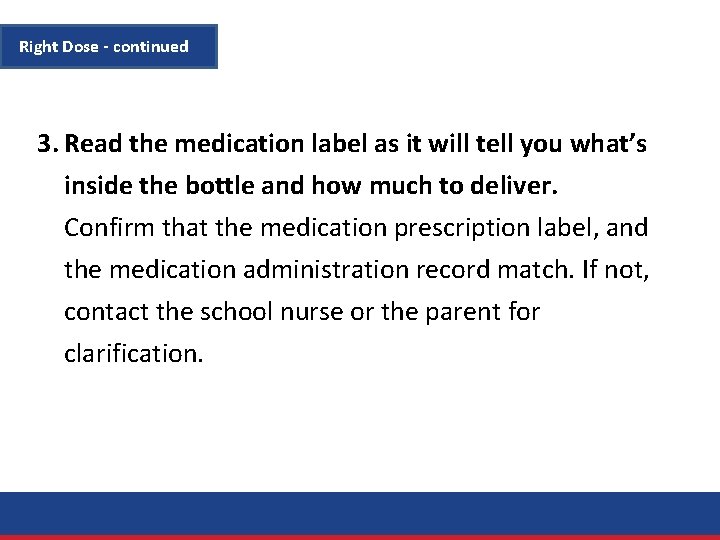 Right Dose - continued

3. Read the medication label as it will tell you what's inside the bottle and how much to deliver. Confirm that the medication prescription label, and the medication administration record match. If not, contact the school nurse or the parent for clarification.